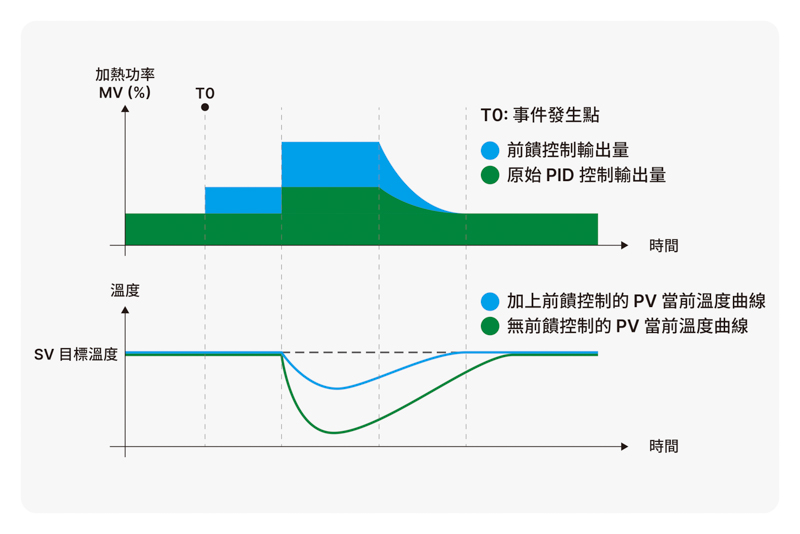 加熱功率
MV (%)

T0

T0: 事件發生點

前饋控制輸出量

原始 PID 控制輸出量

時間

溫度

加上前饋控制的 PV 當前溫度曲線

無前饋控制的 PV 當前溫度曲線

SV 目標溫度

時間